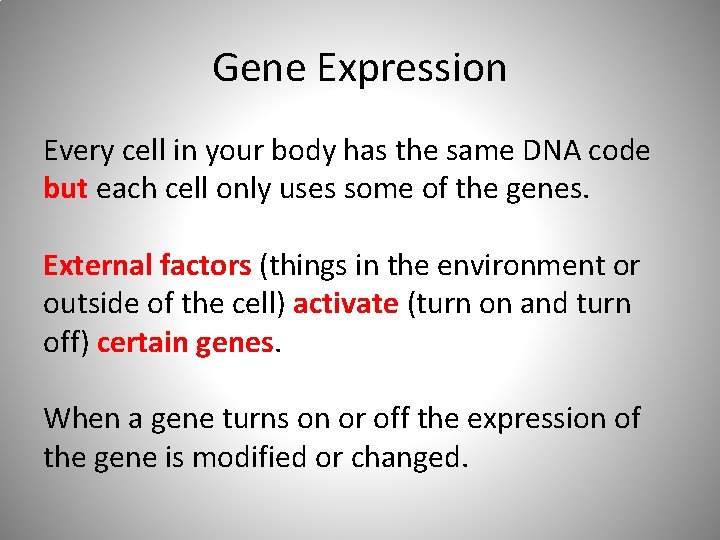 Gene Expression

Every cell in your body has the same DNA code but each cell only uses some of the genes.

External factors (things in the environment or outside of the cell) activate (turn on and turn off) certain genes.

When a gene turns on or off the expression of the gene is modified or changed.